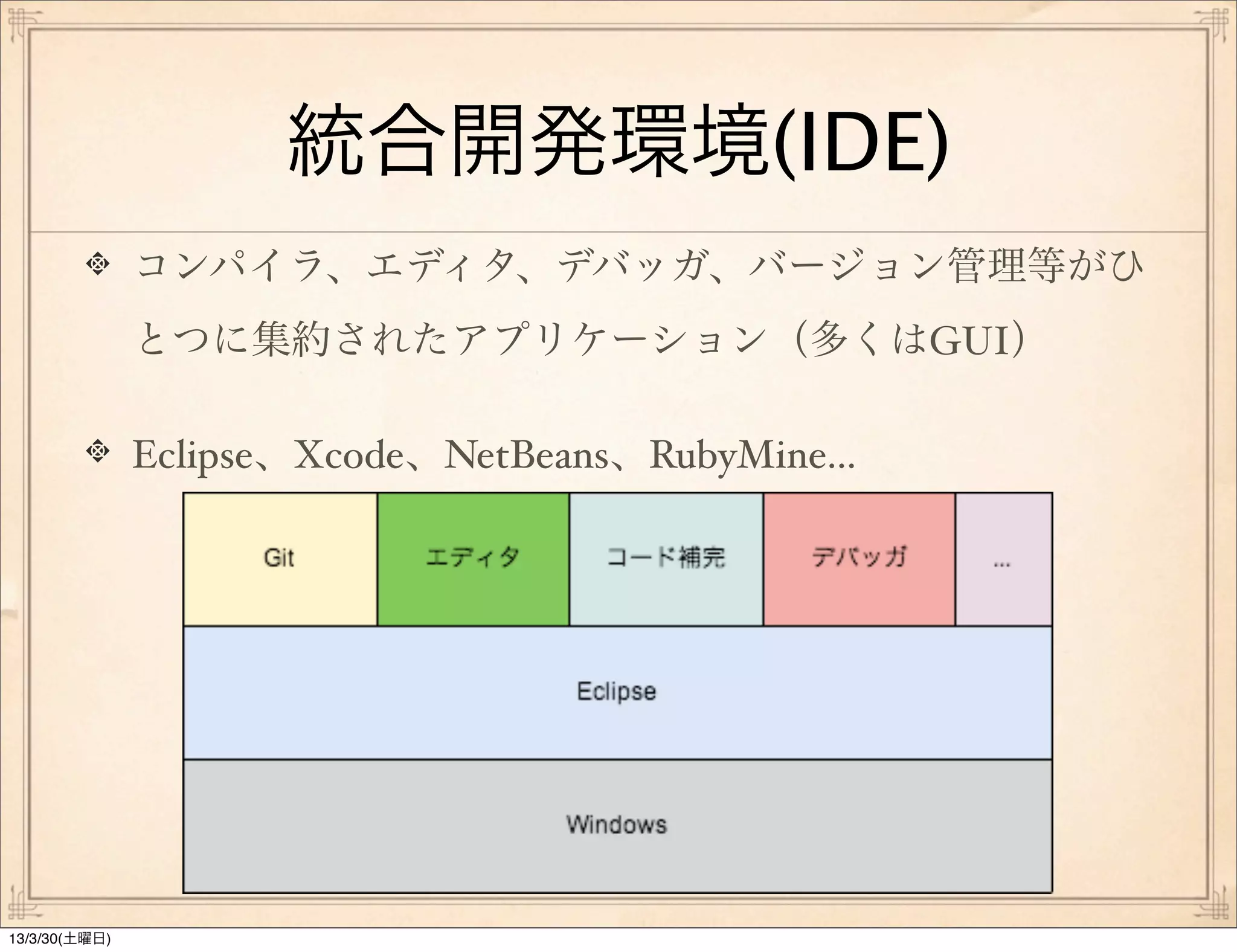 統合開発環境(IDE)

❖ コンパイラ、エディタ、デバッガ、バージョン管理等がひとつに集約されたアプリケーション（多くはGUI）

❖ Eclipse、Xcode、NetBeans、RubyMine...

Git

エディタ

コード補完

デバッガ

...

Eclipse

Windows

13/3/30(土曜日)